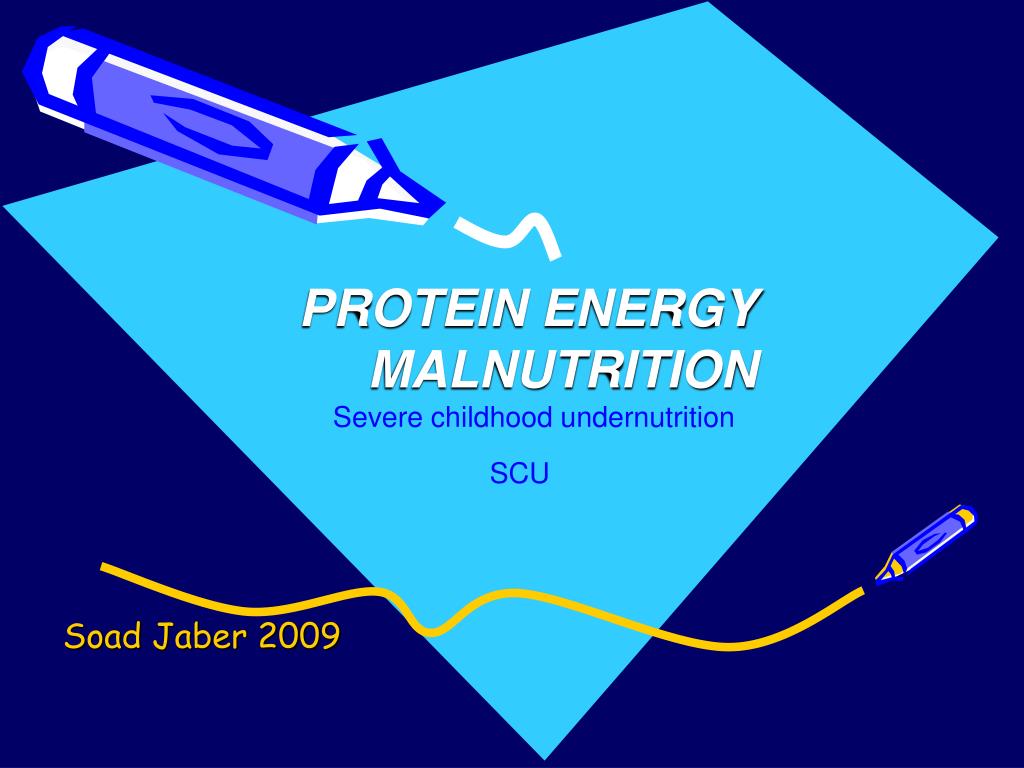 PROTEIN ENERGY MALNUTRITION

Severe childhood undernutrition

SCU

Soad Jaber 2009